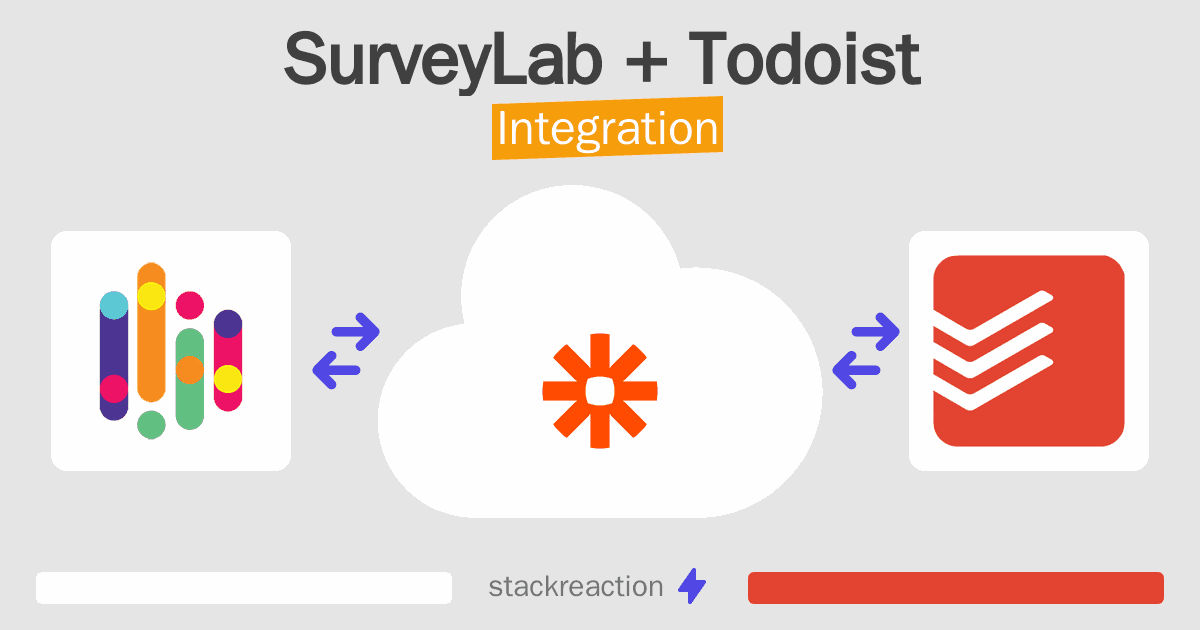 SurveyLab + Todoist
Integration

stackreaction